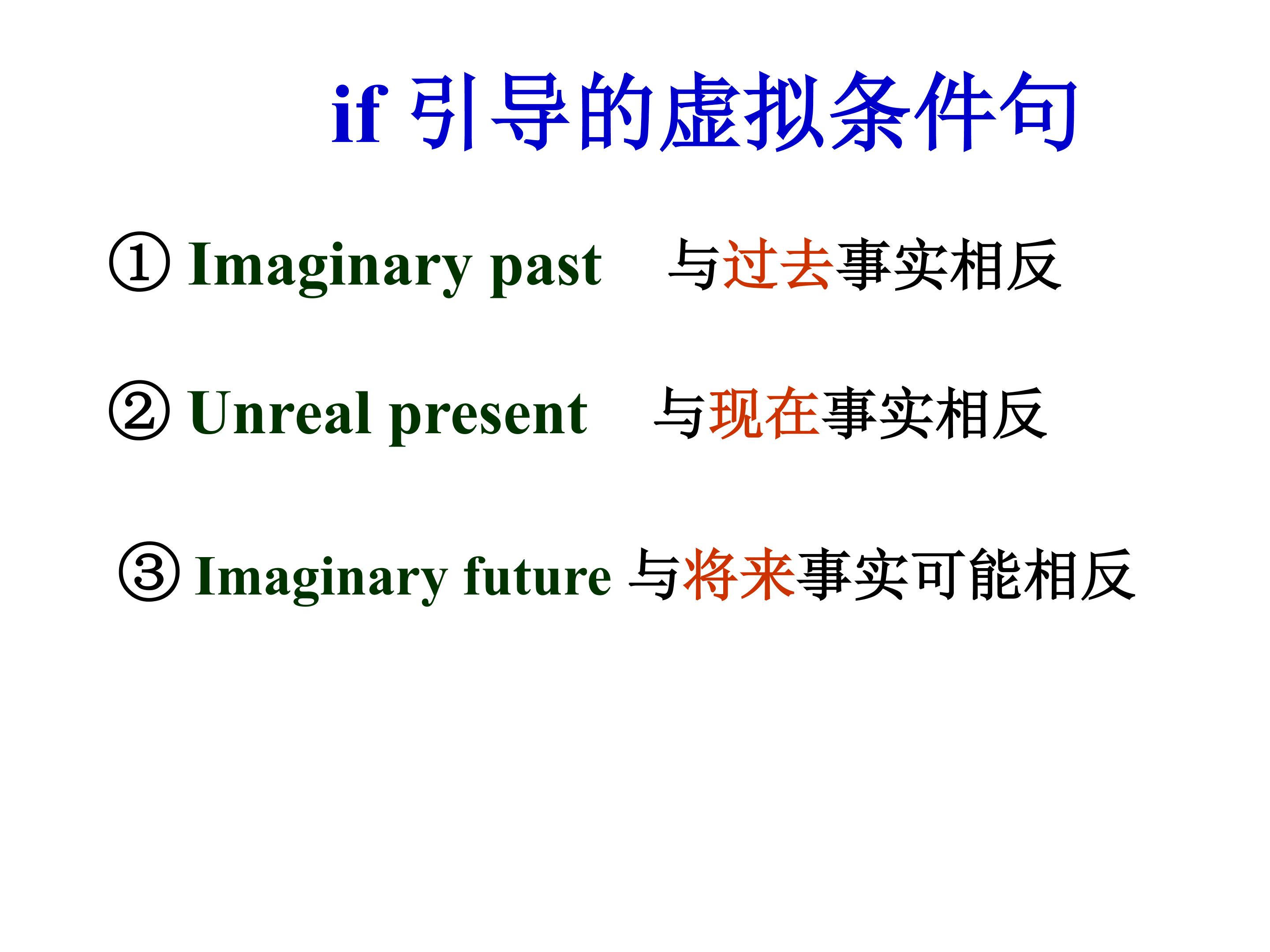 if 引导的虚拟条件句

① Imaginary past 与过去事实相反

② Unreal present 与现在事实相反

③ Imaginary future 与将来事实可能相反